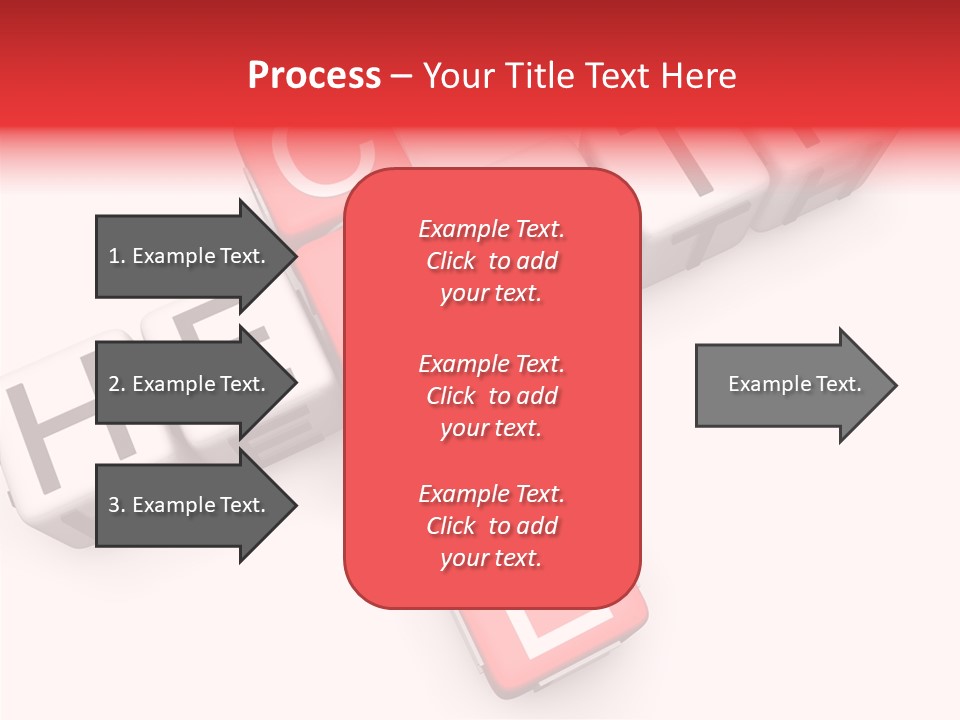 Process – Your Title Text Here

1. Example Text.

2. Example Text.

3. Example Text.

Example Text. Click to add your text.

Example Text. Click to add your text.

Example Text. Click to add your text.

Example Text.